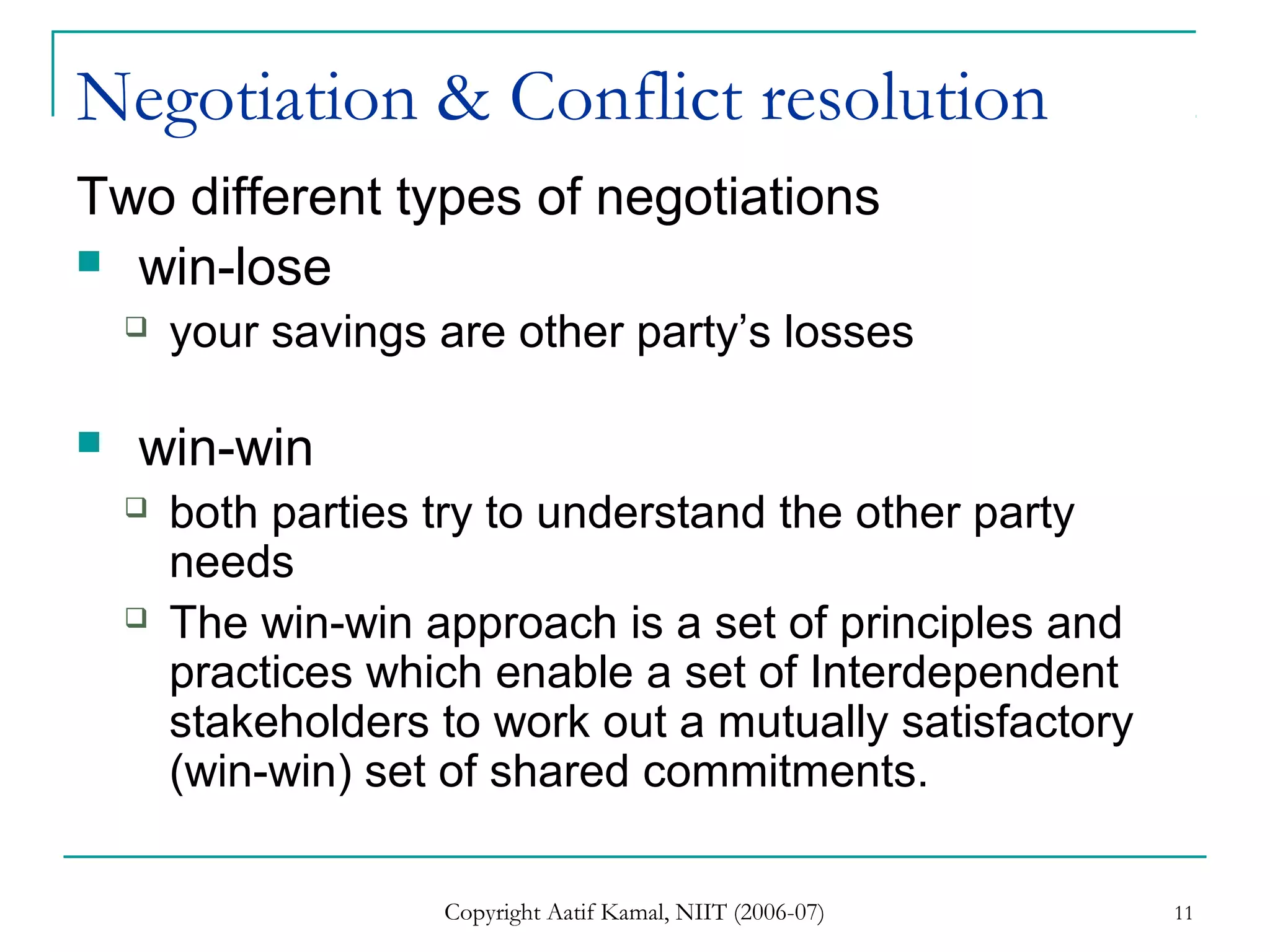 Negotiation & Conflict resolution

Two different types of negotiations

win-lose

your savings are other party's losses

win-win

both parties try to understand the other party needs

The win-win approach is a set of principles and practices which enable a set of Interdependent stakeholders to work out a mutually satisfactory (win-win) set of shared commitments.

Copyright Aatif Kamal, NIIT (2006-07)

11